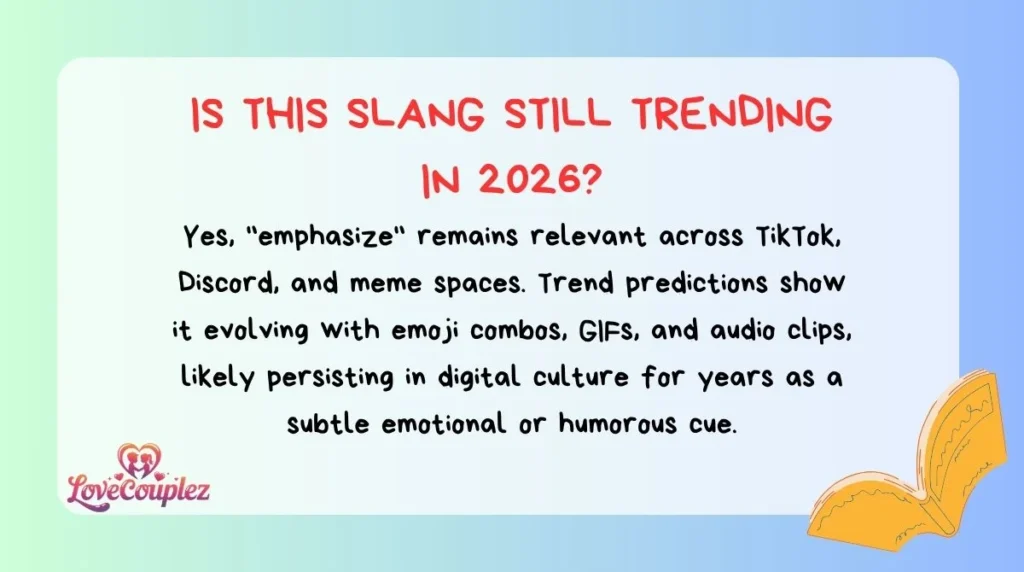 IS THIS SLANG STILL TRENDING IN 2026?

Yes, "emphasize" remains relevant across TikTok, Discord, and meme spaces. Trend predictions show it evolving with emoji combos, GIFs, and audio clips, likely persisting in digital culture for years as a subtle emotional or humorous cue.

LoveCouplez